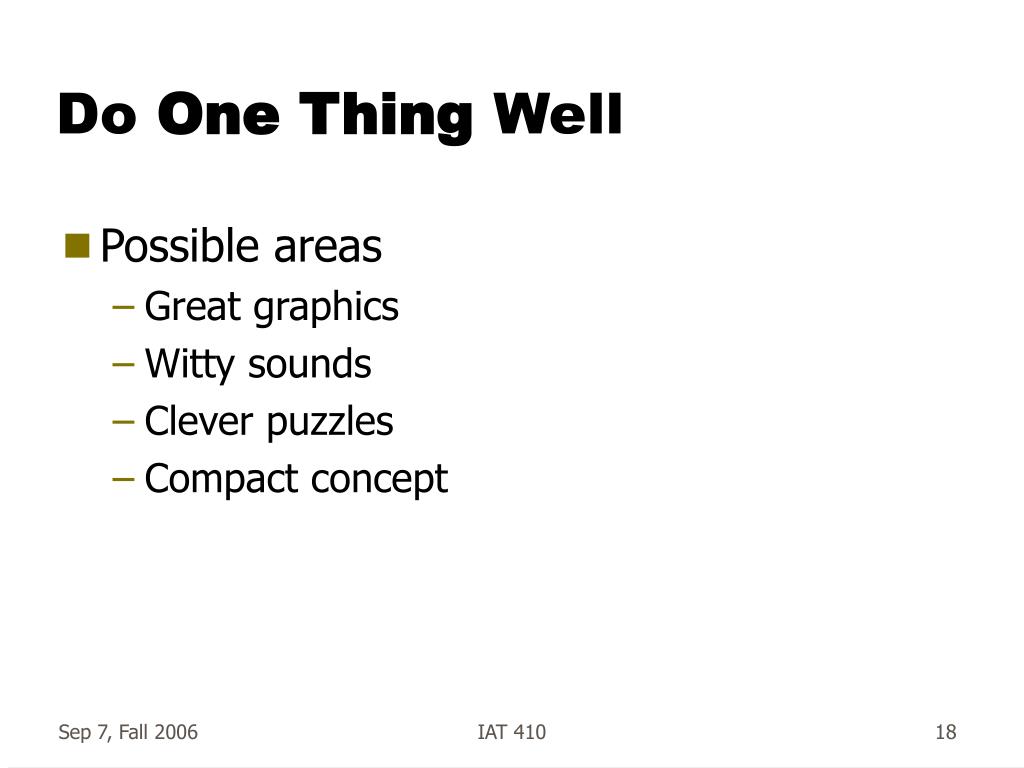 Do One Thing Well

Possible areas
– Great graphics
– Witty sounds
– Clever puzzles
– Compact concept

Sep 7, Fall 2006
IAT 410
18